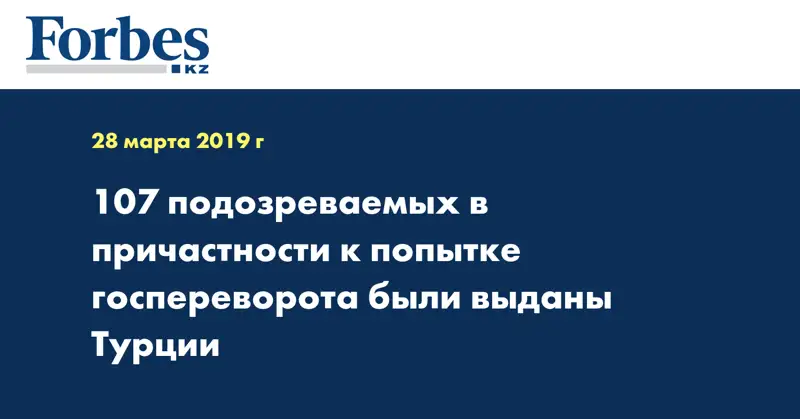 Forbes
KZ

28 марта 2019 г

107 подозреваемых в причастности к попытке госпереворота были выданы Турции